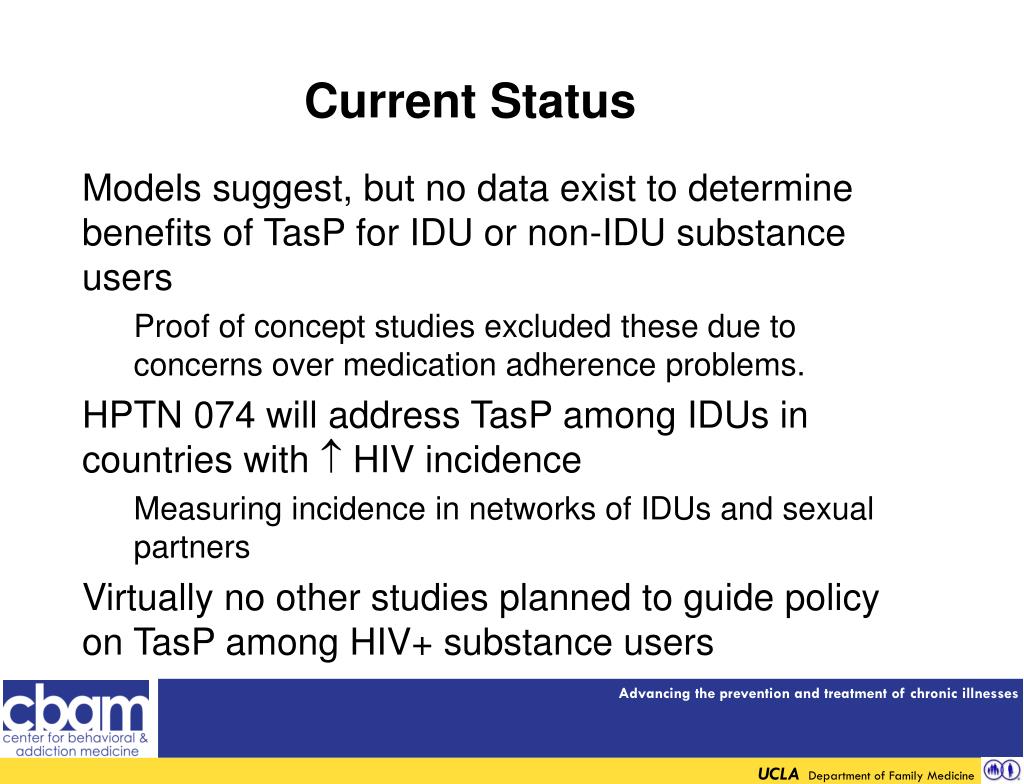 Current Status

Models suggest, but no data exist to determine benefits of TasP for IDU or non-IDU substance users

Proof of concept studies excluded these due to concerns over medication adherence problems.

HPTN 074 will address TasP among IDUs in countries with $\uparrow$ HIV incidence

Measuring incidence in networks of IDUs and sexual partners

Virtually no other studies planned to guide policy on TasP among HIV+ substance users

cbam
center for behavioral & addiction medicine

Advancing the prevention and treatment of chronic illnesses

UCLA Department of Family Medicine